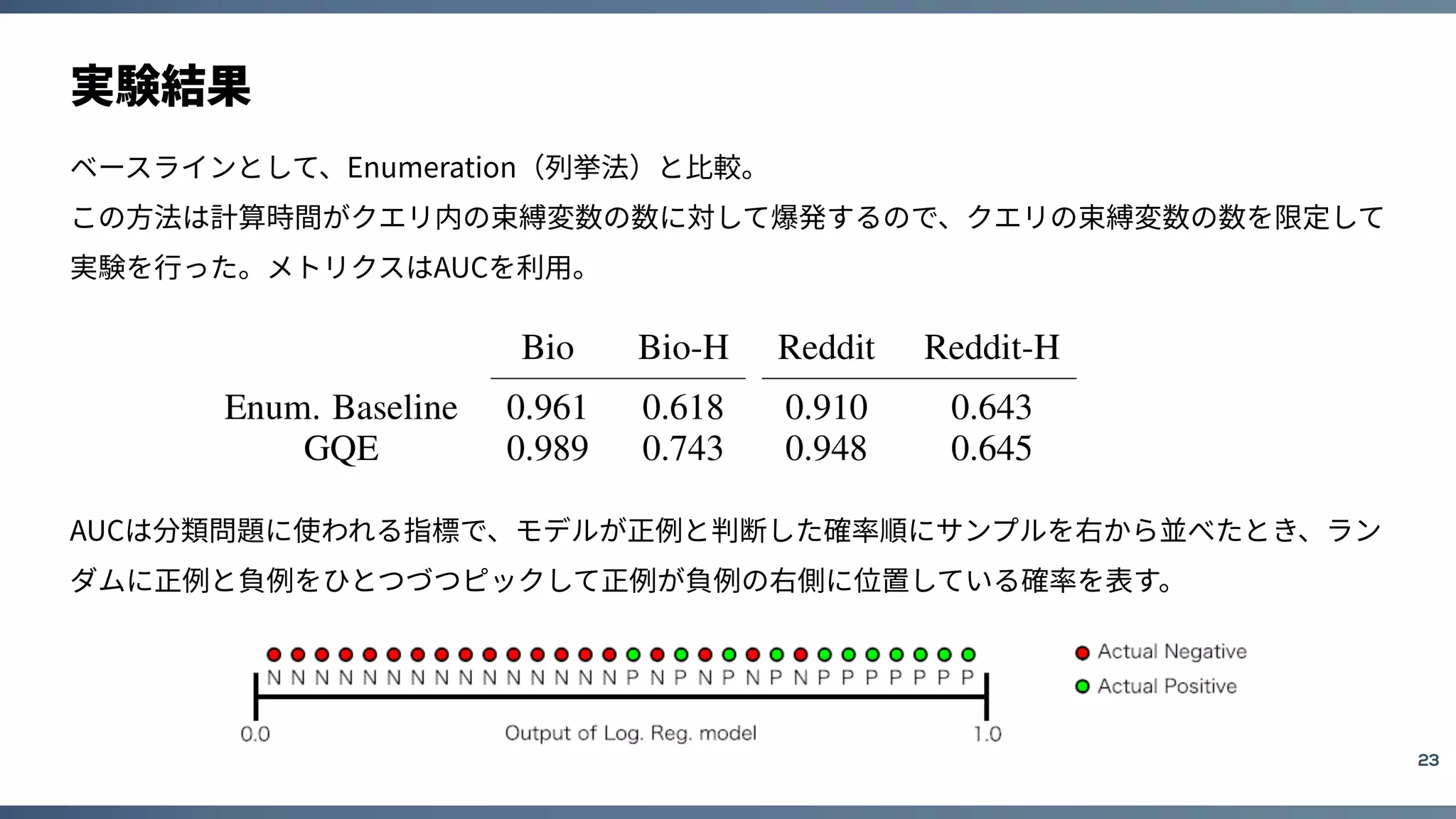 実験結果

ベースラインとして、Enumeration（列挙法）と比較。
この方法は計算時間がクエリ内の束縛変数の数に対して爆発するので、クエリの束縛変数の数を限定して実験を行った。メトリクスはAUCを利用。

| | Bio | Bio-H | Reddit | Reddit-H |
|---|---|---|---|---|
| Enum. Baseline | 0.961 | 0.618 | 0.910 | 0.643 |
| GQE | 0.989 | 0.743 | 0.948 | 0.645 |

AUCは分類問題に使われる指標で、モデルが正例と判断した確率順にサンプルを右から並べたとき、ランダムに正例と負例をひとつづつピックして正例が負例の右側に位置している確率を表す。

N N N N N N N N N N N N N N N P N P N P N P N P P P P P P P

0.0 Output of Log. Reg. model 1.0

Actual Negative
Actual Positive

23